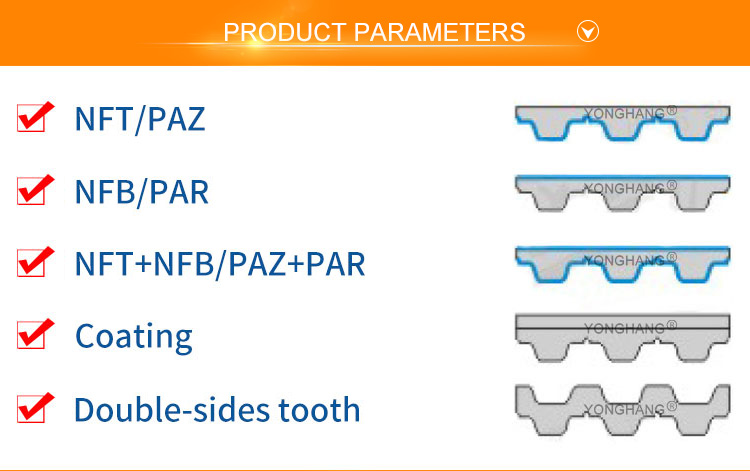 PRODUCT PARAMETERS

NFT/PAZ

YONGHANG®

NFB/PAR

YONGHANG®

NFT+NFB/PAZ+PAR

YONGHANG®

Coating

YONGHANG®

Double-sides tooth

YONGHANG®